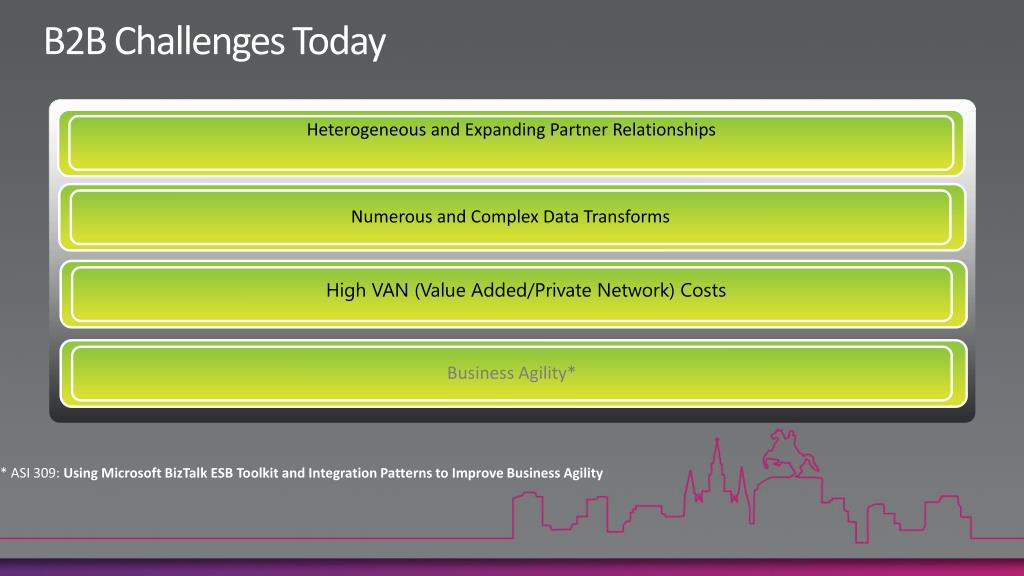 B2B Challenges Today

Heterogeneous and Expanding Partner Relationships

Numerous and Complex Data Transforms

High VAN (Value Added/Private Network) Costs

Business Agility*

* ASI 309: Using Microsoft BizTalk ESB Toolkit and Integration Patterns to Improve Business Agility